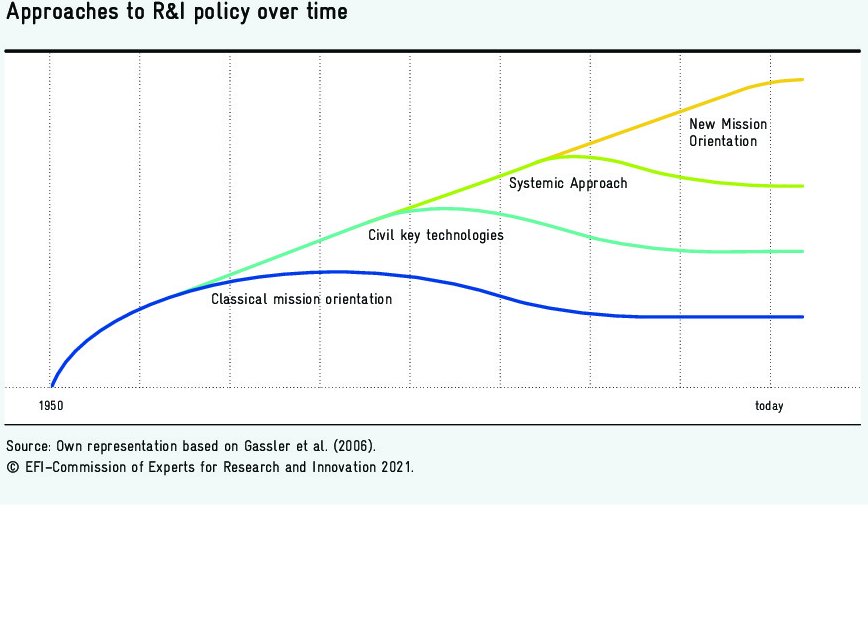 Approaches to R&I policy over time

New Mission Orientation

Systemic Approach

Civil key technologies

Classical mission orientation

1950

today

Source: Own representation based on Gassler et al. (2006).
© EFI–Commission of Experts for Research and Innovation 2021.